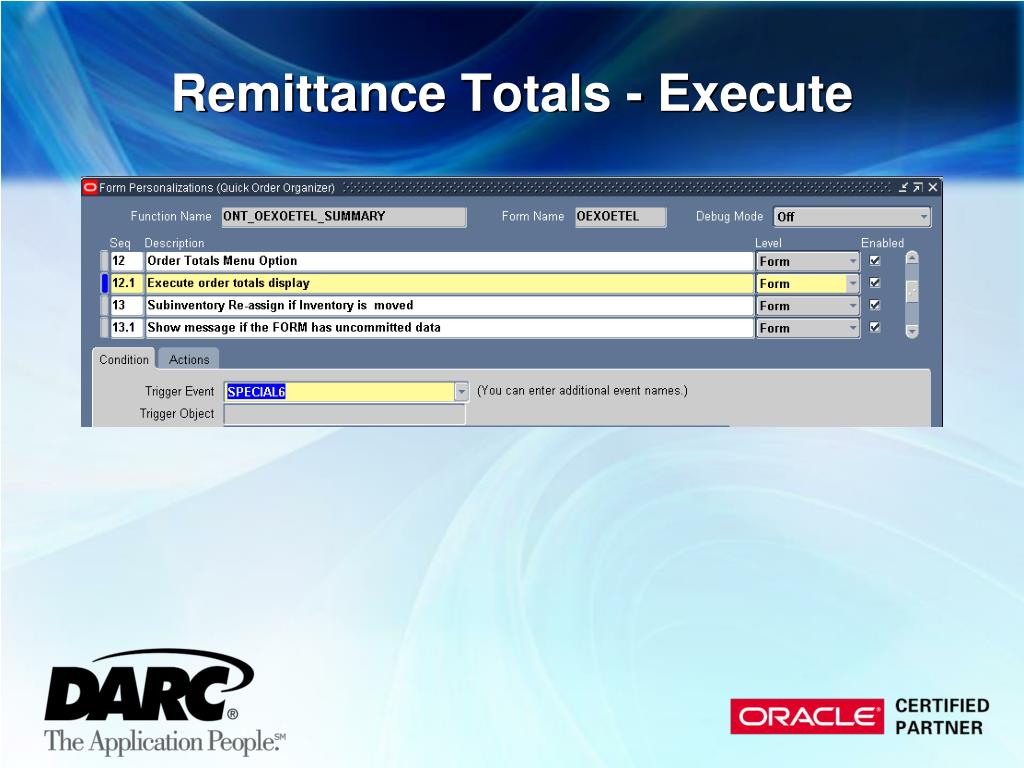 Remittance Totals - Execute

Form Personalizations (Quick Order Organizer)

Function Name ONT_OEXOETEL_SUMMARY Form Name OEXOETEL Debug Mode Off

| Seq | Description | Level | Enabled |
|---|---|---|---|
| 12 | Order Totals Menu Option | Form | ☑ |
| 12.1 | Execute order totals display | Form | ☑ |
| 13 | Subinventory Re-assign if Inventory is moved | Form | ☑ |
| 13.1 | Show message if the FORM has uncommitted data | Form | ☑ |

Condition Actions

Trigger Event SPECIAL6 (You can enter additional event names.)
Trigger Object

DARC®
The Application People.SM

ORACLE® CERTIFIED PARTNER